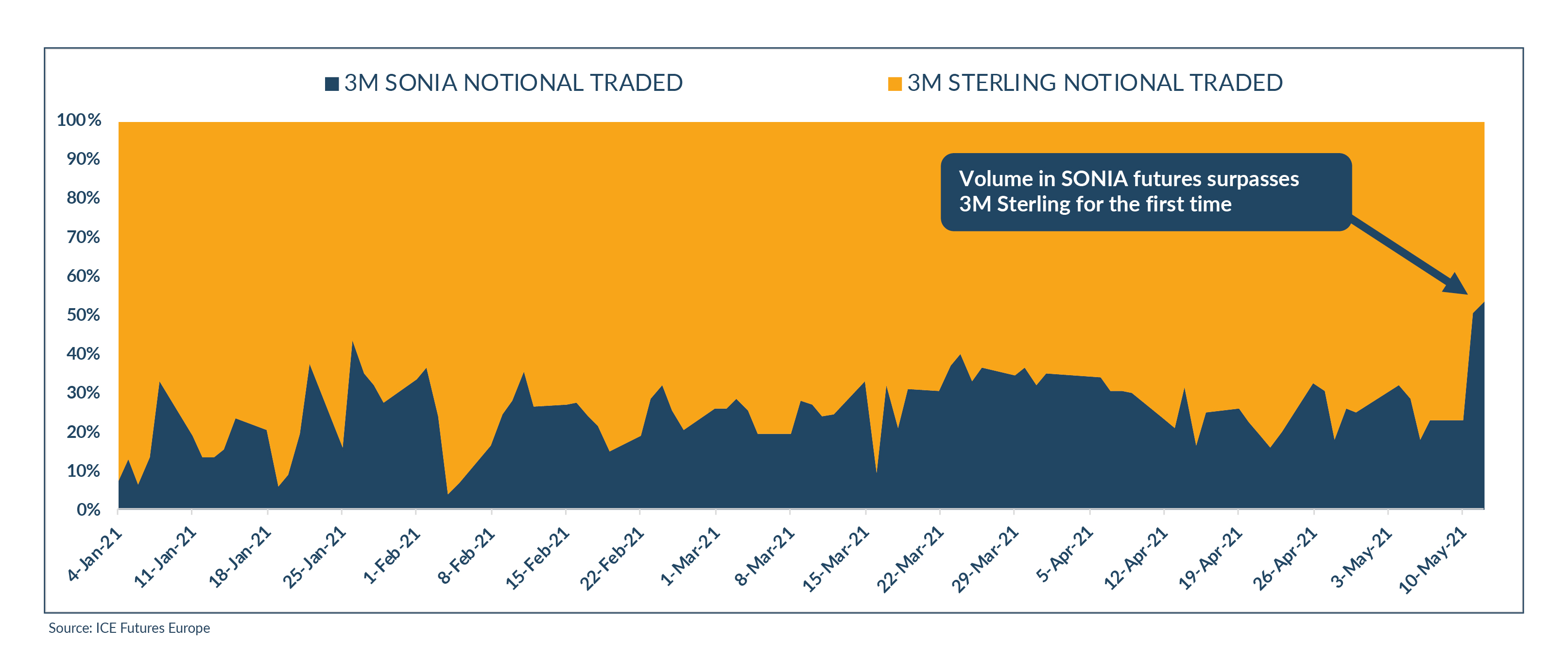 3M SONIA NOTIONAL TRADED
3M STERLING NOTIONAL TRADED

100%
90%
80%
70%
60%
50%
40%
30%
20%
10%
0%

Volume in SONIA futures surpasses 3M Sterling for the first time

4-Jan-21
11-Jan-21
18-Jan-21
25-Jan-21
1-Feb-21
8-Feb-21
15-Feb-21
22-Feb-21
1-Mar-21
8-Mar-21
15-Mar-21
22-Mar-21
29-Mar-21
5-Apr-21
12-Apr-21
19-Apr-21
26-Apr-21
3-May-21
10-May-21

Source: ICE Futures Europe